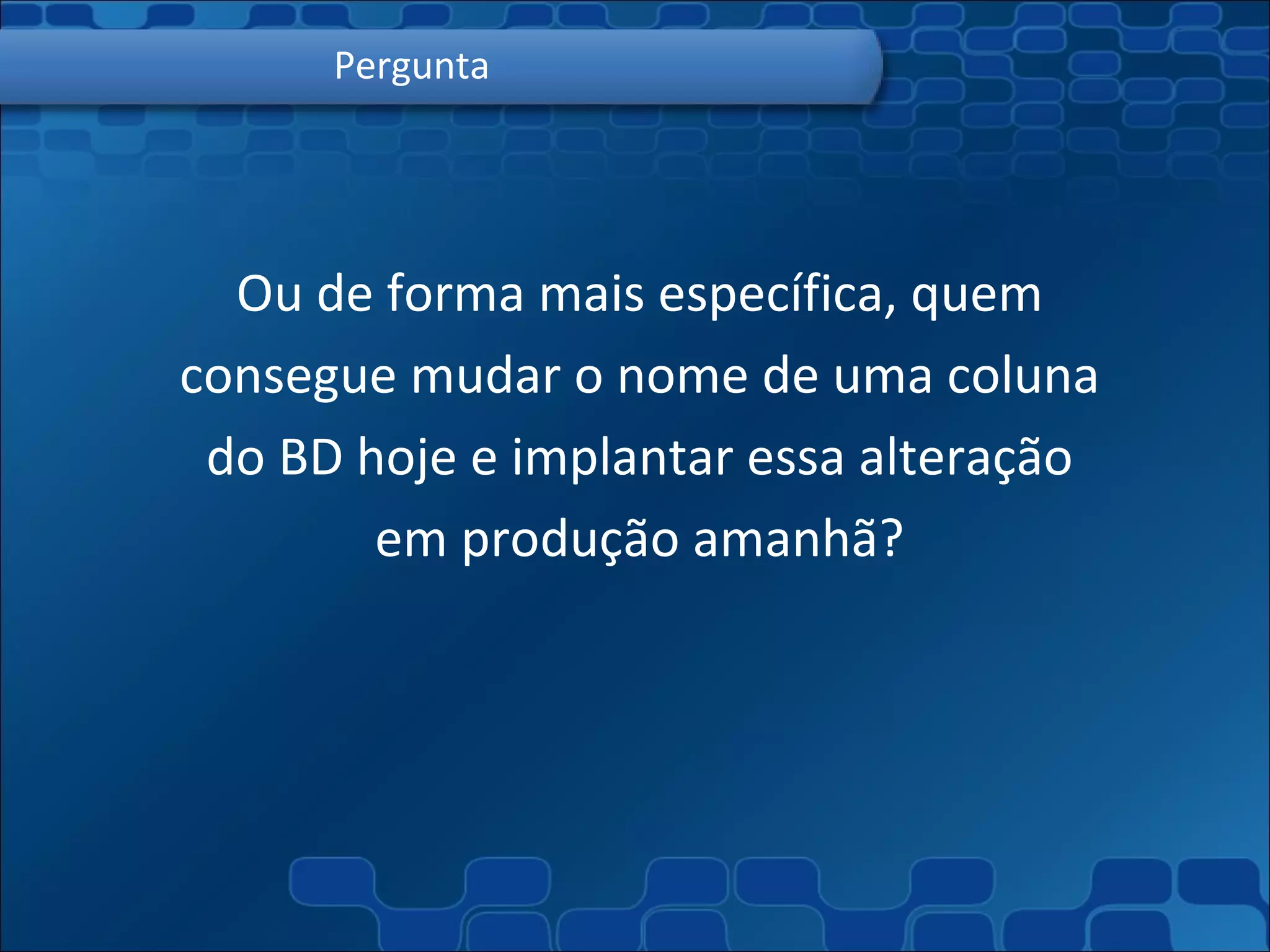 Pergunta

Ou de forma mais específica, quem consegue mudar o nome de uma coluna do BD hoje e implantar essa alteração em produção amanhã?